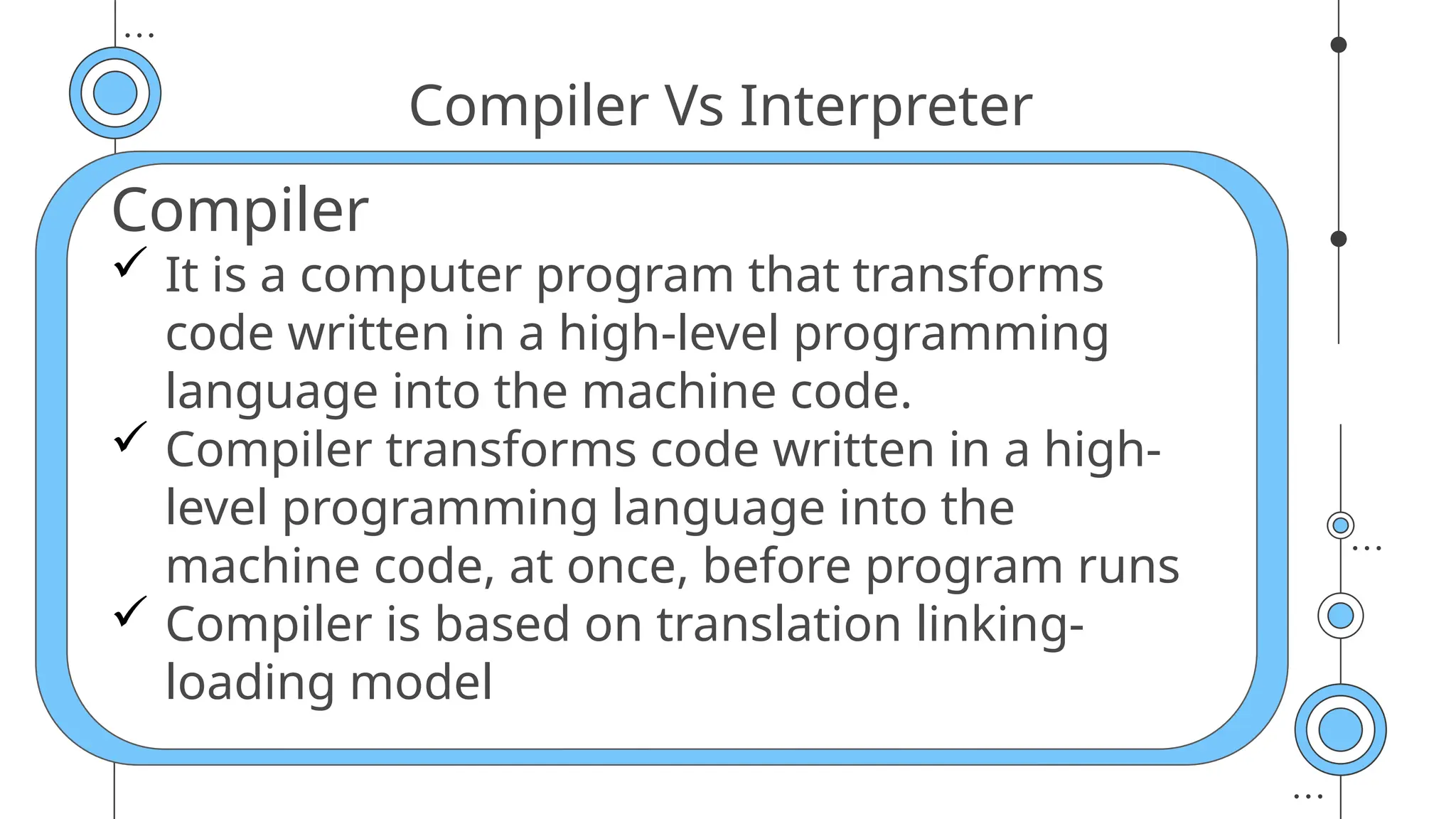 Compiler Vs Interpreter

Compiler

✓ It is a computer program that transforms code written in a high-level programming language into the machine code.

✓ Compiler transforms code written in a high-level programming language into the machine code, at once, before program runs

✓ Compiler is based on translation linking-loading model